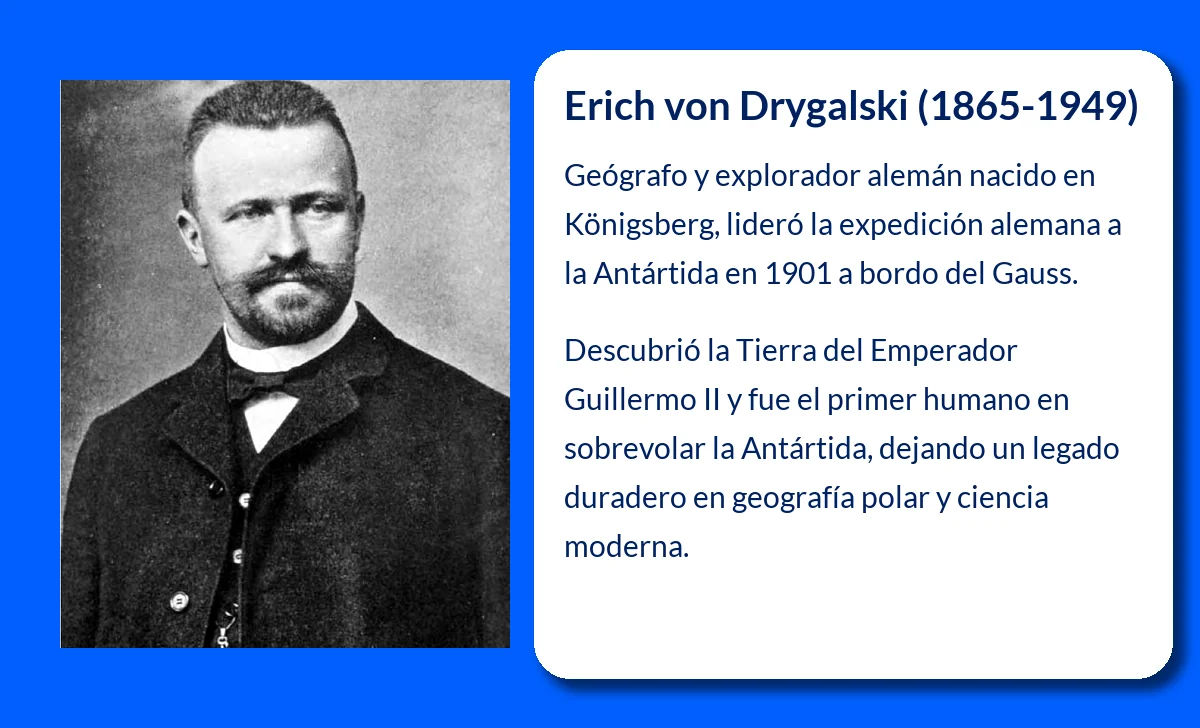 Erich von Drygalski (1865-1949)

Geógrafo y explorador alemán nacido en Königsberg, lideró la expedición alemana a la Antártida en 1901 a bordo del Gauss.

Descubrió la Tierra del Emperador Guillermo II y fue el primer humano en sobrevolar la Antártida, dejando un legado duradero en geografía polar y ciencia moderna.